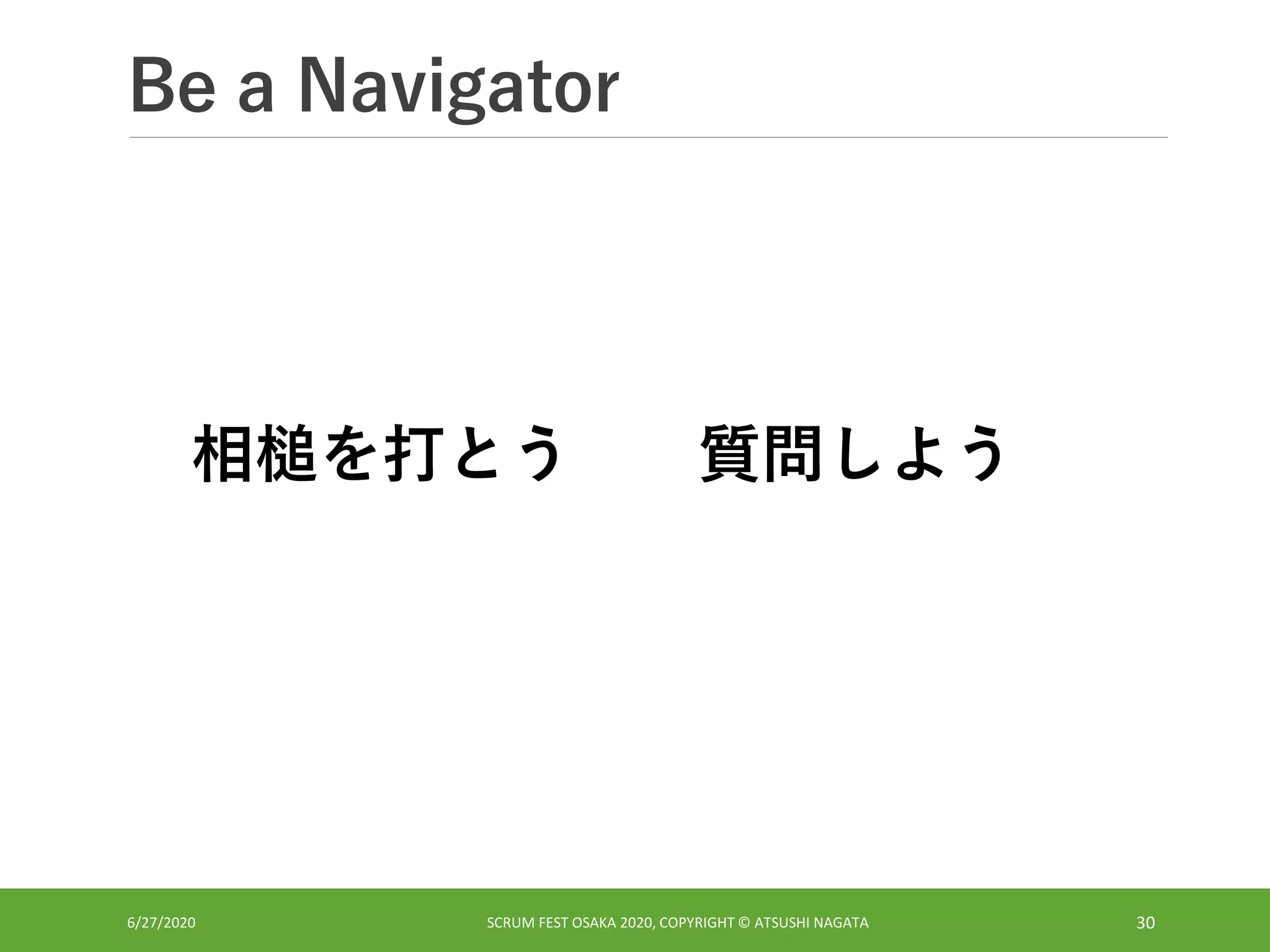 Be a Navigator

相槌を打とう　　質問しよう

6/27/2020

SCRUM FEST OSAKA 2020, COPYRIGHT © ATSUSHI NAGATA

30